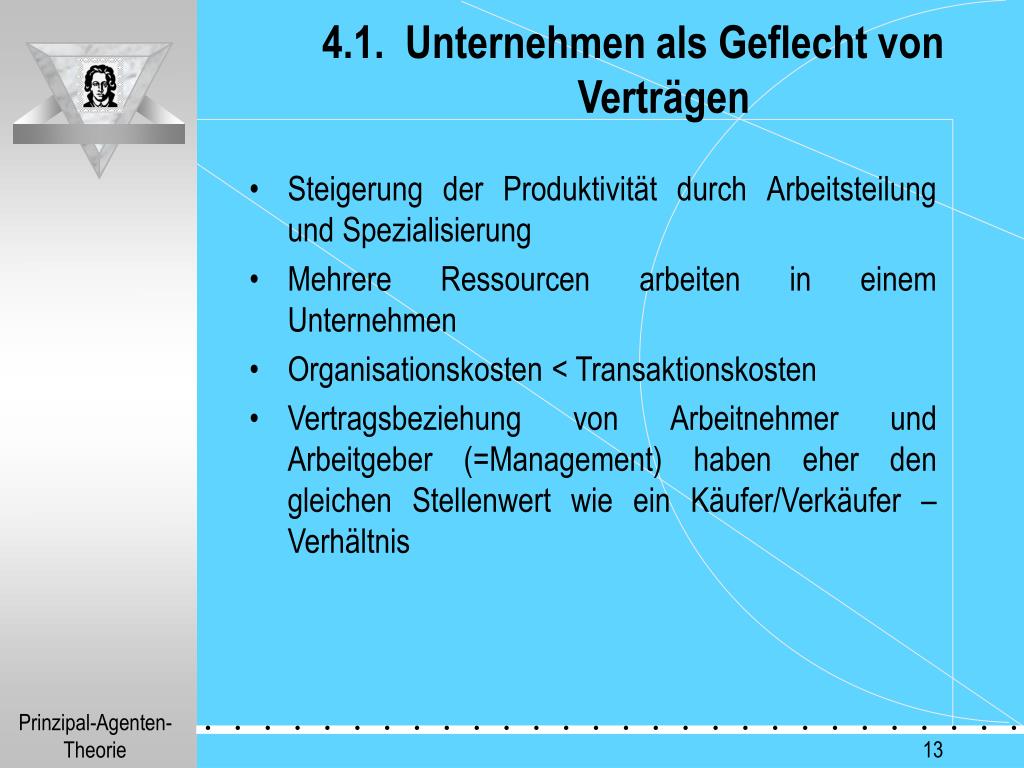 4.1. Unternehmen als Geflecht von Verträgen

• Steigerung der Produktivität durch Arbeitsteilung und Spezialisierung
• Mehrere Ressourcen arbeiten in einem Unternehmen
• Organisationskosten < Transaktionskosten
• Vertragsbeziehung von Arbeitnehmer und Arbeitgeber (=Management) haben eher den gleichen Stellenwert wie ein Käufer/Verkäufer – Verhältnis

Prinzipal-Agenten-Theorie

13